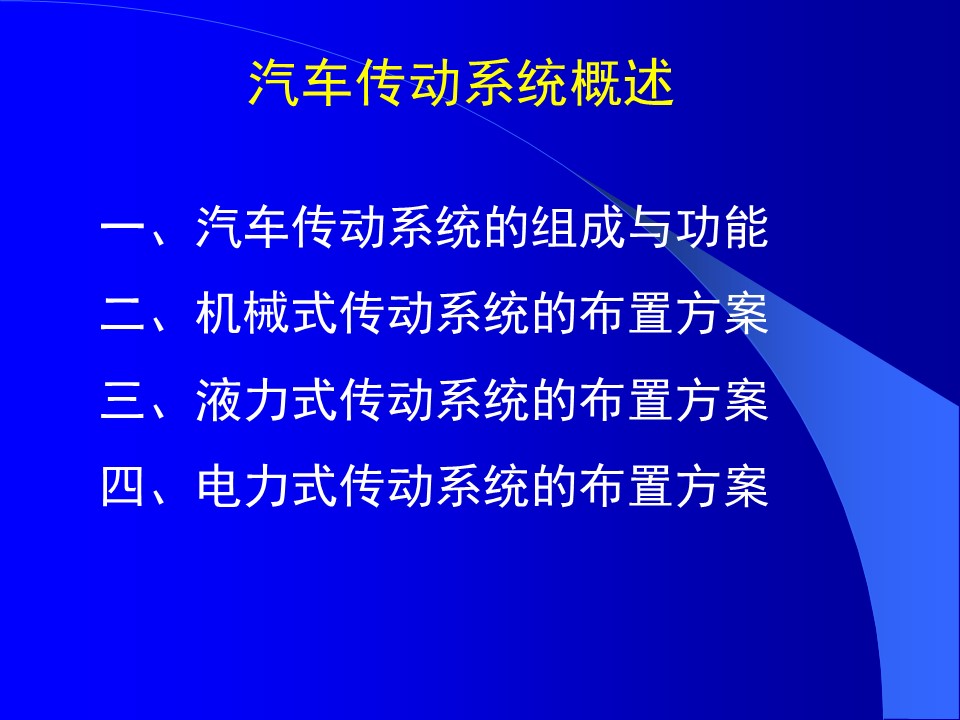 汽车传动系统概述

一、汽车传动系统的组成与功能

二、机械式传动系统的布置方案

三、液力式传动系统的布置方案

四、电力式传动系统的布置方案